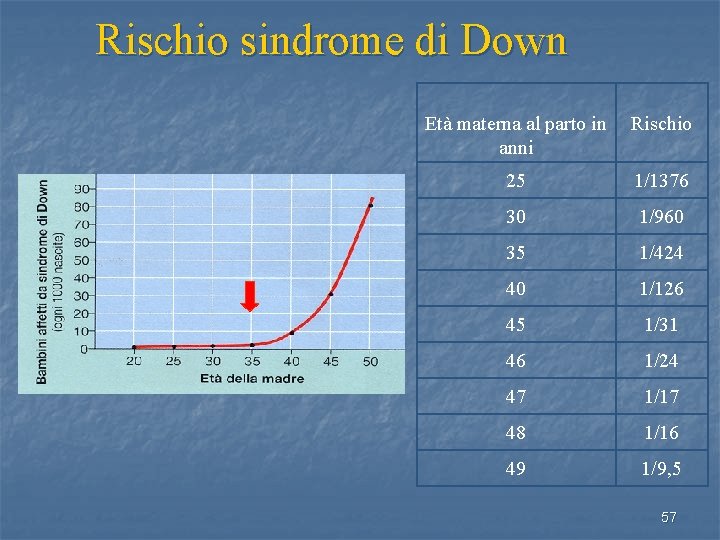 Rischio sindrome di Down

Bambini affetti da sindrome di Down (ogni 1000 nascite)

90
80
70
60
50
40
30
20
10
0

20 25 30 35 40 45 50

Età della madre

| Età materna al parto in anni | Rischio |
|---|---|
| 25 | 1/1376 |
| 30 | 1/960 |
| 35 | 1/424 |
| 40 | 1/126 |
| 45 | 1/31 |
| 46 | 1/24 |
| 47 | 1/17 |
| 48 | 1/16 |
| 49 | 1/9,5 |

57